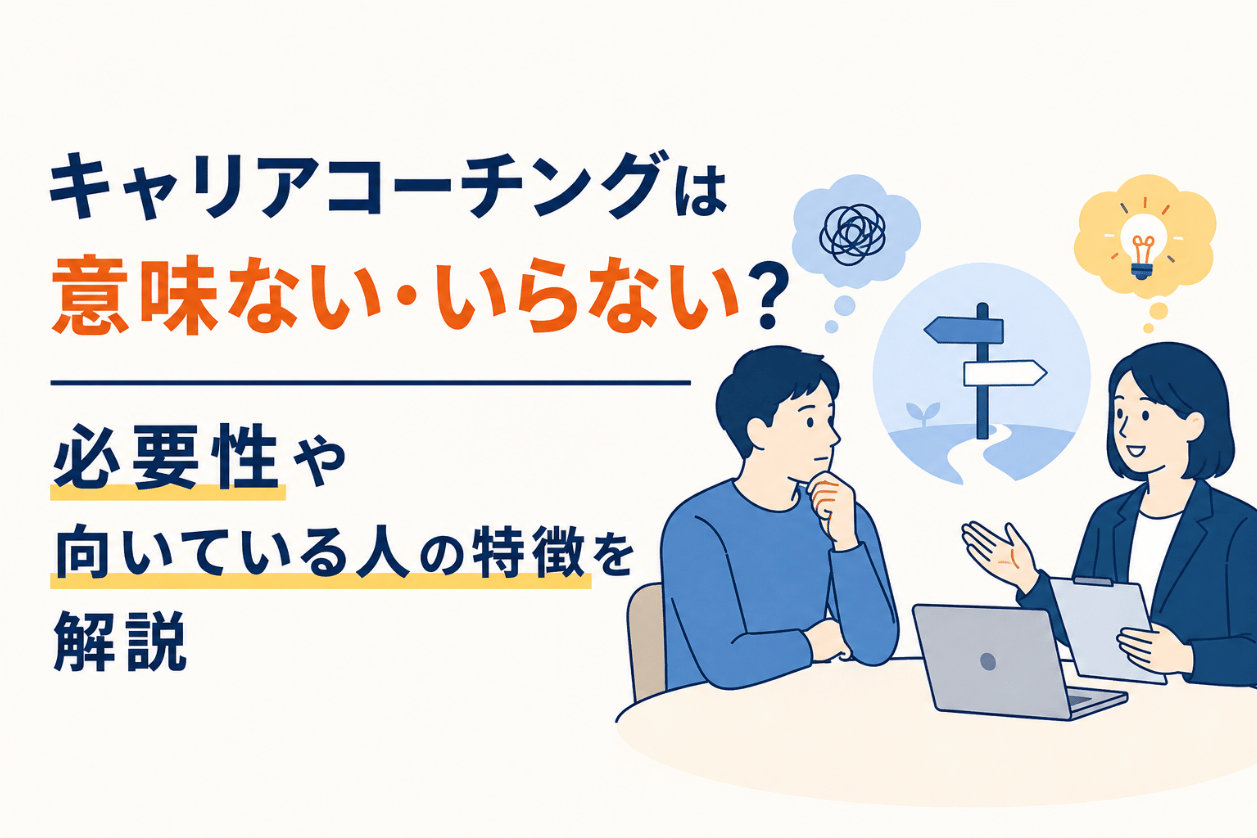 キャリアコーチングは
意味ない・いらない？

必要性や
向いている人の特徴を
解説